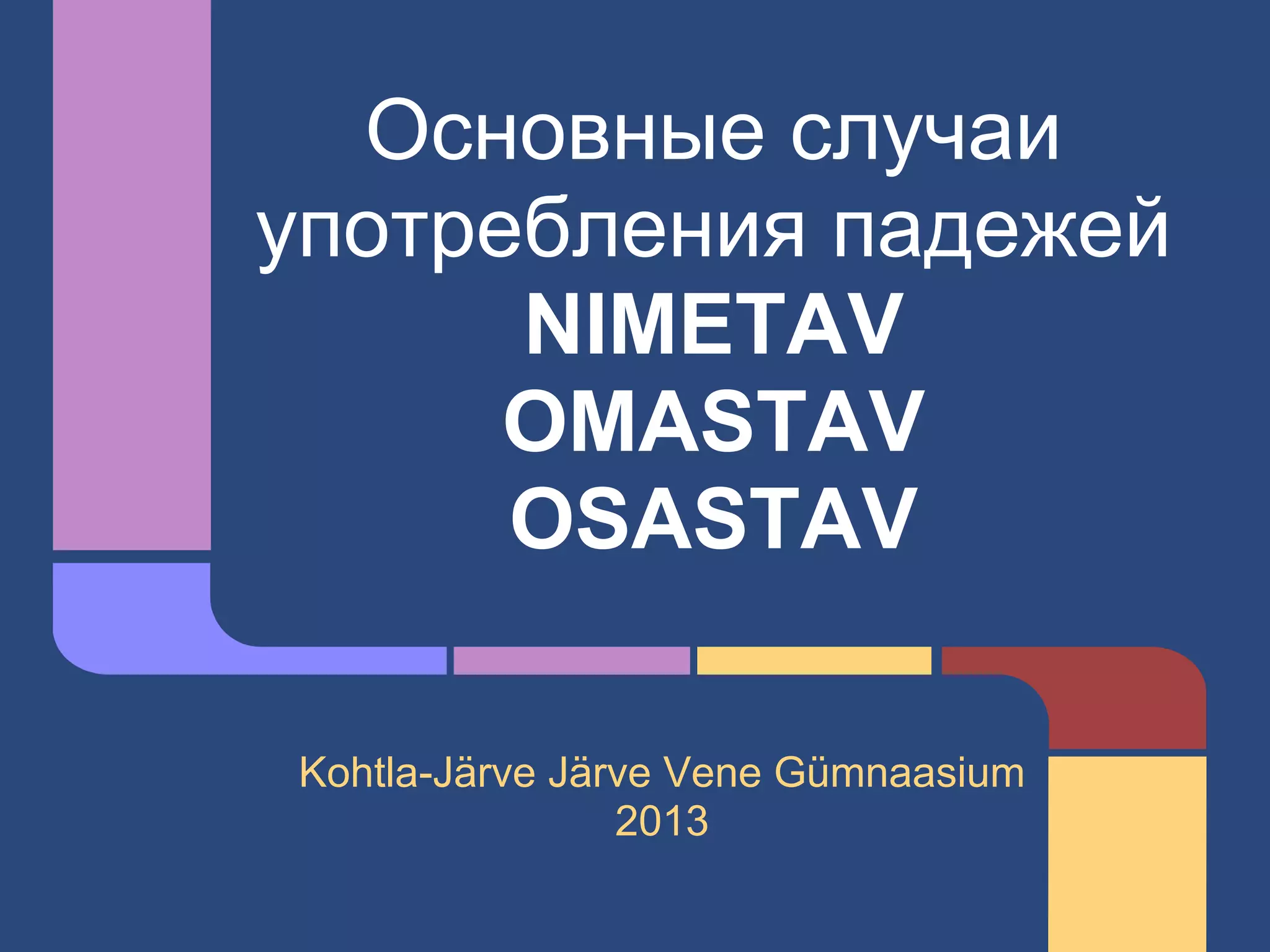 Основные случаи употребления падежей
NIMETAV
OMASTAV
OSASTAV

Kohtla-Järve Järve Vene Gümnaasium
2013